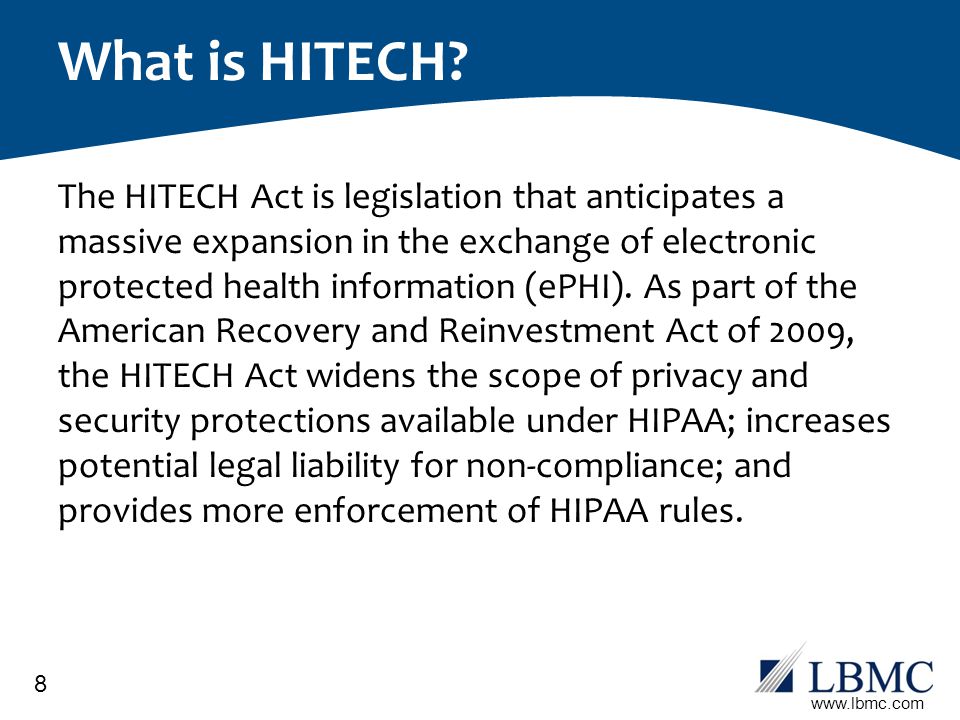 What is HITECH?

The HITECH Act is legislation that anticipates a massive expansion in the exchange of electronic protected health information (ePHI). As part of the American Recovery and Reinvestment Act of 2009, the HITECH Act widens the scope of privacy and security protections available under HIPAA; increases potential legal liability for non-compliance; and provides more enforcement of HIPAA rules.

8

LBMC
www.lbmc.com